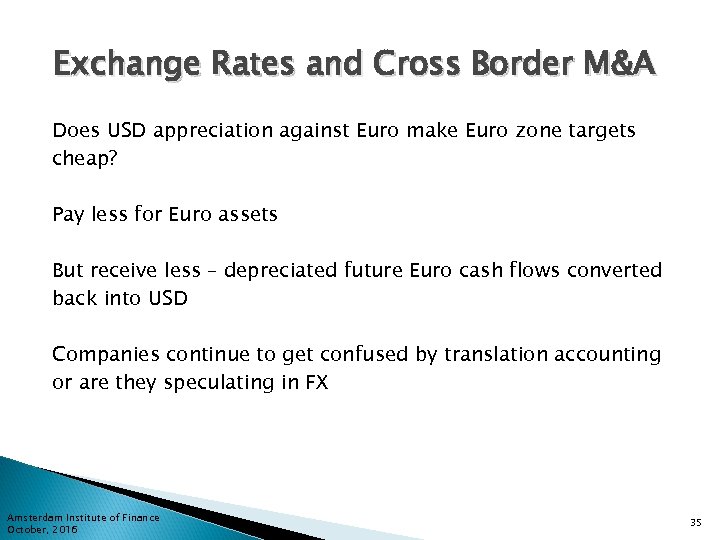 Exchange Rates and Cross Border M&A

Does USD appreciation against Euro make Euro zone targets cheap?

Pay less for Euro assets

But receive less – depreciated future Euro cash flows converted back into USD

Companies continue to get confused by translation accounting or are they speculating in FX

Amsterdam Institute of Finance
October, 2016

35